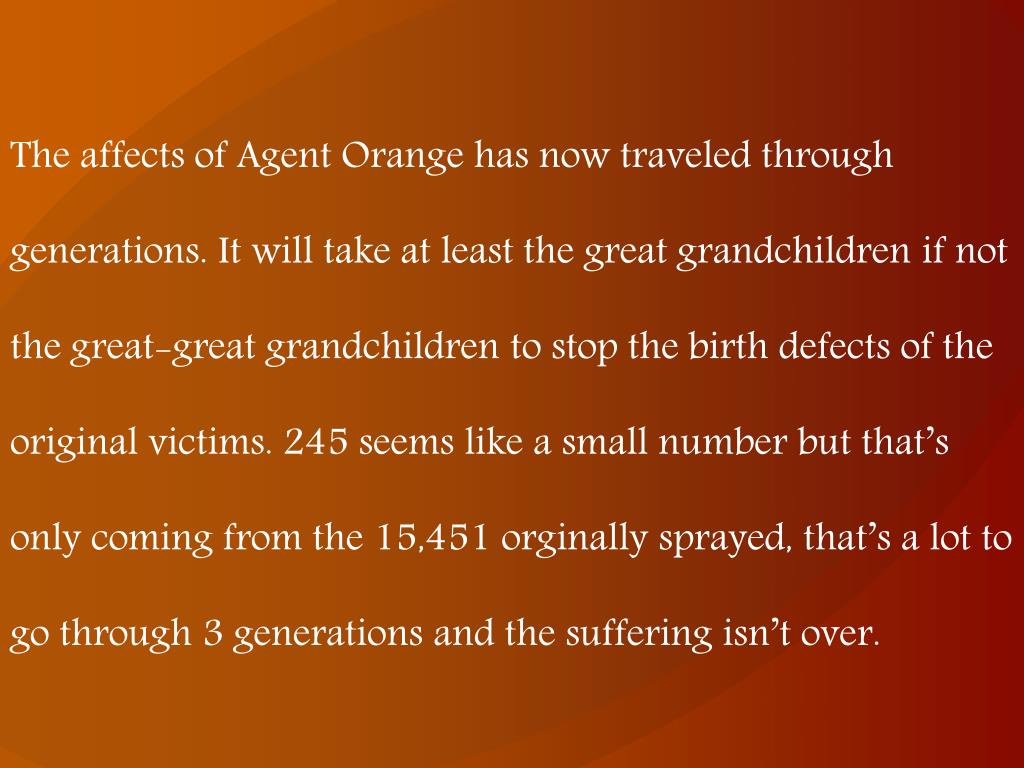 The affects of Agent Orange has now traveled through generations. It will take at least the great grandchildren if not the great-great grandchildren to stop the birth defects of the original victims. 245 seems like a small number but that’s only coming from the 15,451 orginally sprayed, that’s a lot to go through 3 generations and the suffering isn’t over.